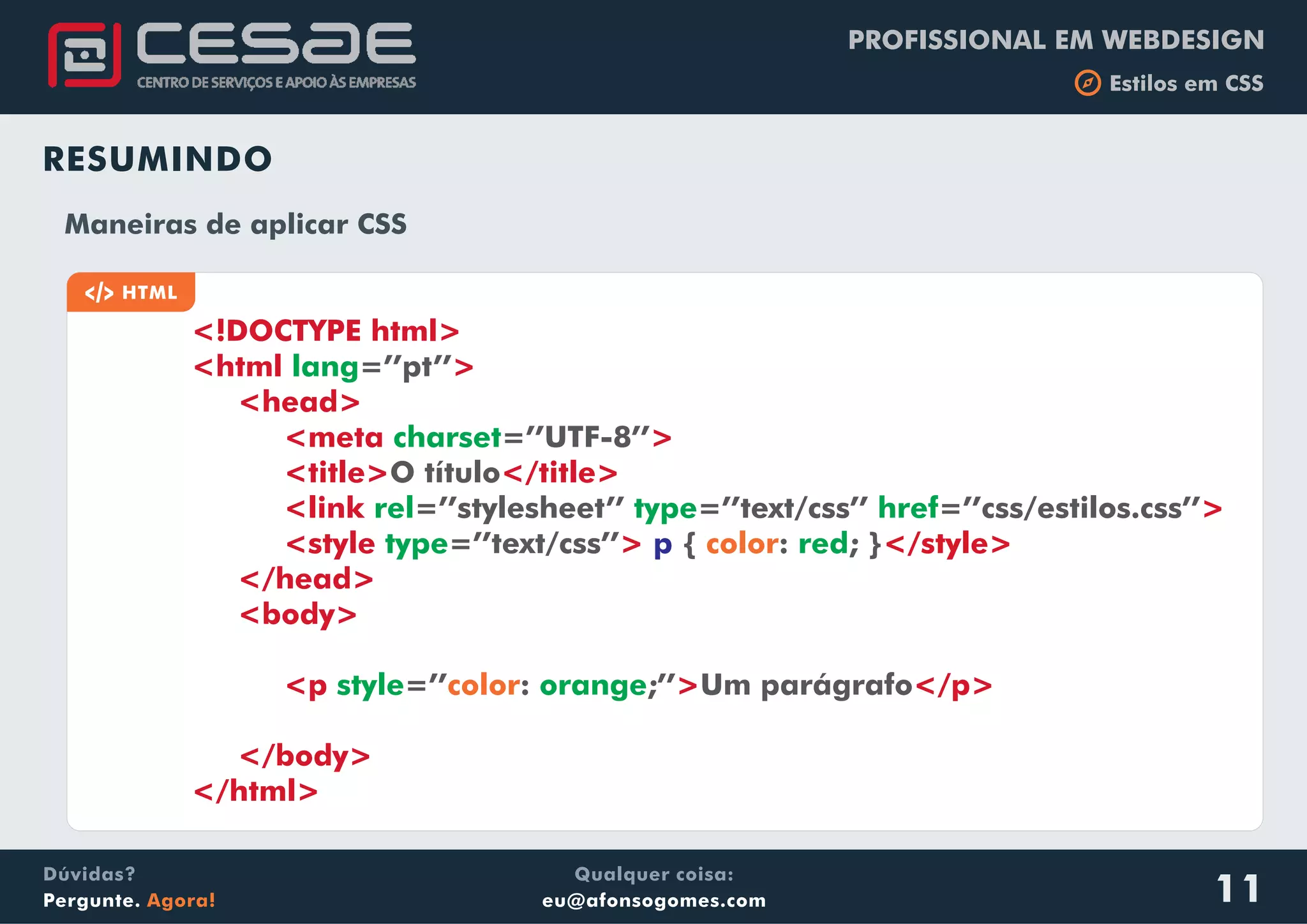 CESAE
CENTRO DE SERVIÇOS E APOIO ÀS EMPRESAS

PROFISSIONAL EM WEBDESIGN
Estilos em CSS

RESUMINDO

Maneiras de aplicar CSS

</> HTML

<!DOCTYPE html>
<html lang="pt">
<head>
<meta charset="UTF-8">
<title>O título</title>
<link rel="stylesheet" type="text/css" href="css/estilos.css">
<style type="text/css"> p { color: red; }</style>
</head>
<body>

<p style="color: orange;">Um parágrafo</p>

</body>
</html>

Dúvidas?
Pergunte. Agora!

Qualquer coisa:
eu@afonsogomes.com

11